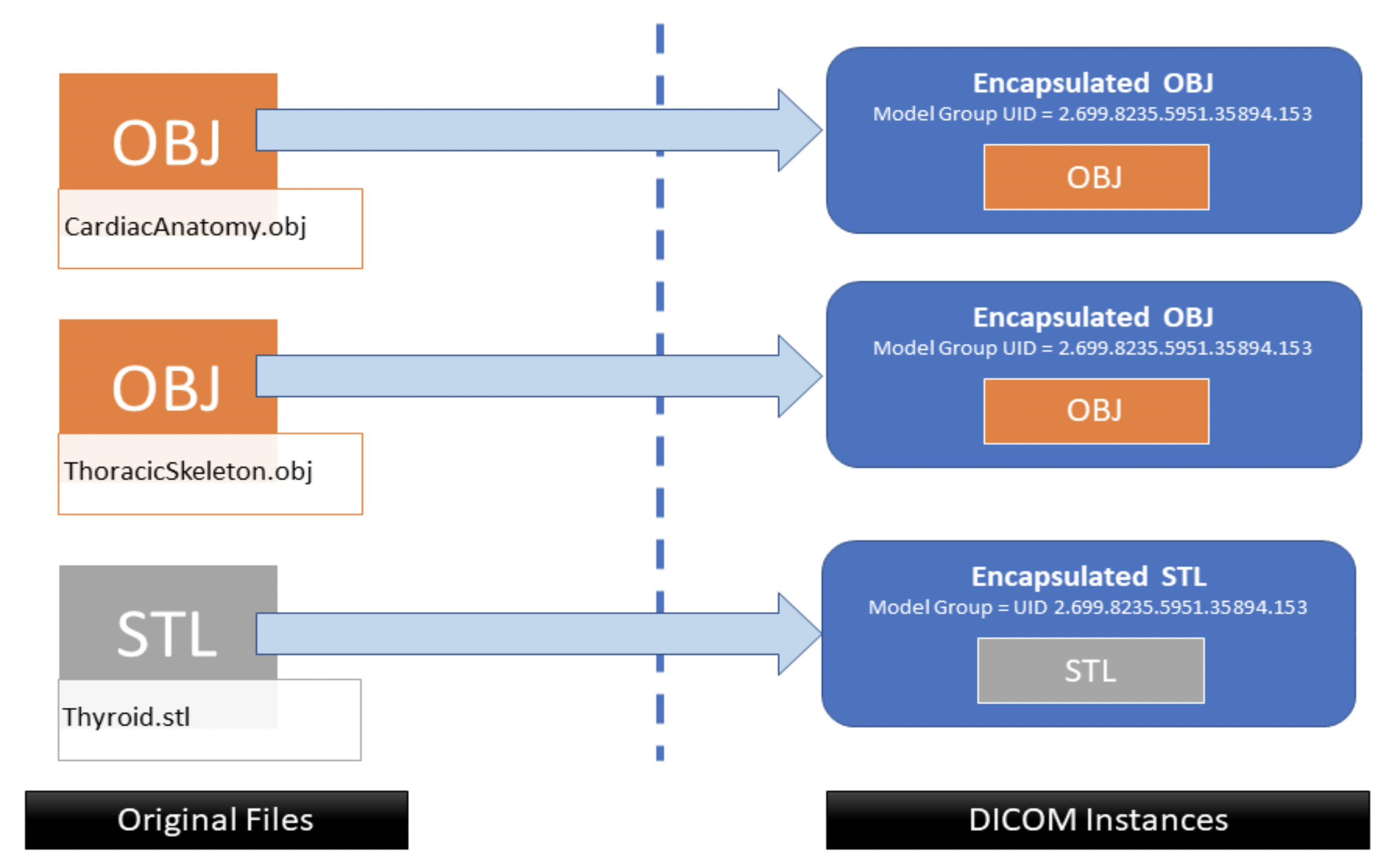 OBJ

CardiacAnatomy.obj

Encapsulated OBJ
Model Group UID = 2.699.8235.5951.35894.153

OBJ

OBJ

ThoracicSkeleton.obj

Encapsulated OBJ
Model Group UID = 2.699.8235.5951.35894.153

OBJ

STL

Thyroid.stl

Encapsulated STL
Model Group = UID 2.699.8235.5951.35894.153

STL

Original Files

DICOM Instances